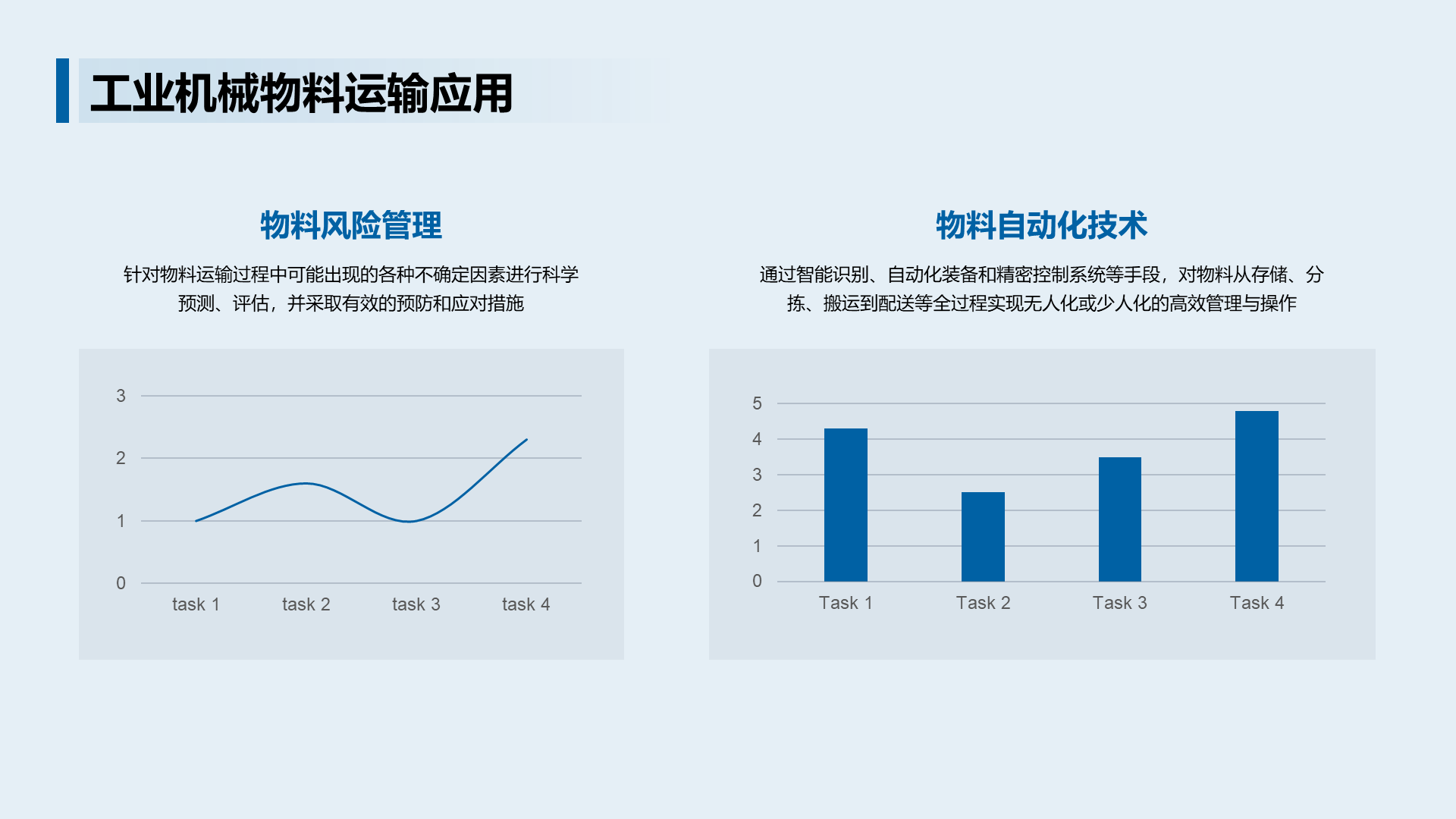 工业机械物料运输应用

物料风险管理

针对物料运输过程中可能出现的各种不确定因素进行科学预测、评估，并采取有效的预防和应对措施

3
2
1
0
task 1 task 2 task 3 task 4

物料自动化技术

通过智能识别、自动化装备和精密控制系统等手段，对物料从存储、分拣、搬运到配送等全过程实现无人化或少人化的高效管理与操作

5
4
3
2
1
0
Task 1 Task 2 Task 3 Task 4